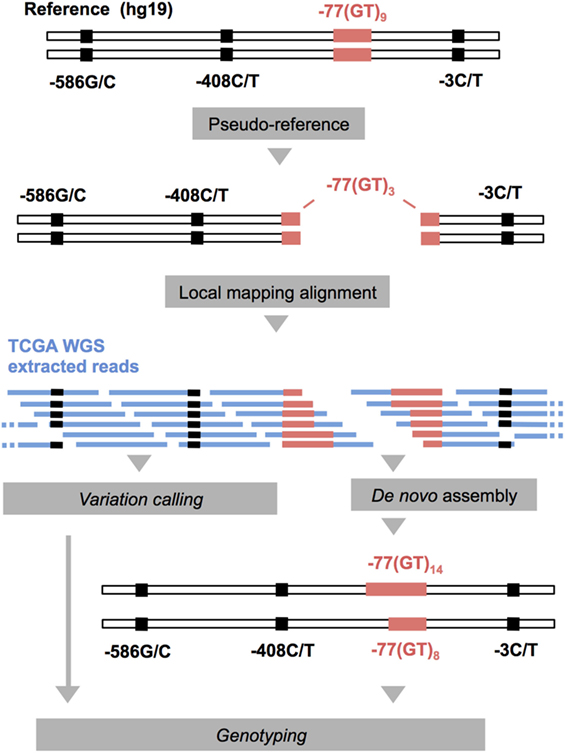 Reference (hg19)

$-77(GT)_9$

-586G/C

-408C/T

-3C/T

Pseudo-reference

-586G/C

-408C/T

$-77(GT)_3$

-3C/T

Local mapping alignment

TCGA WGS extracted reads

Variation calling

De novo assembly

$-77(GT)_{14}$

-586G/C

-408C/T

$-77(GT)_8$

-3C/T

Genotyping